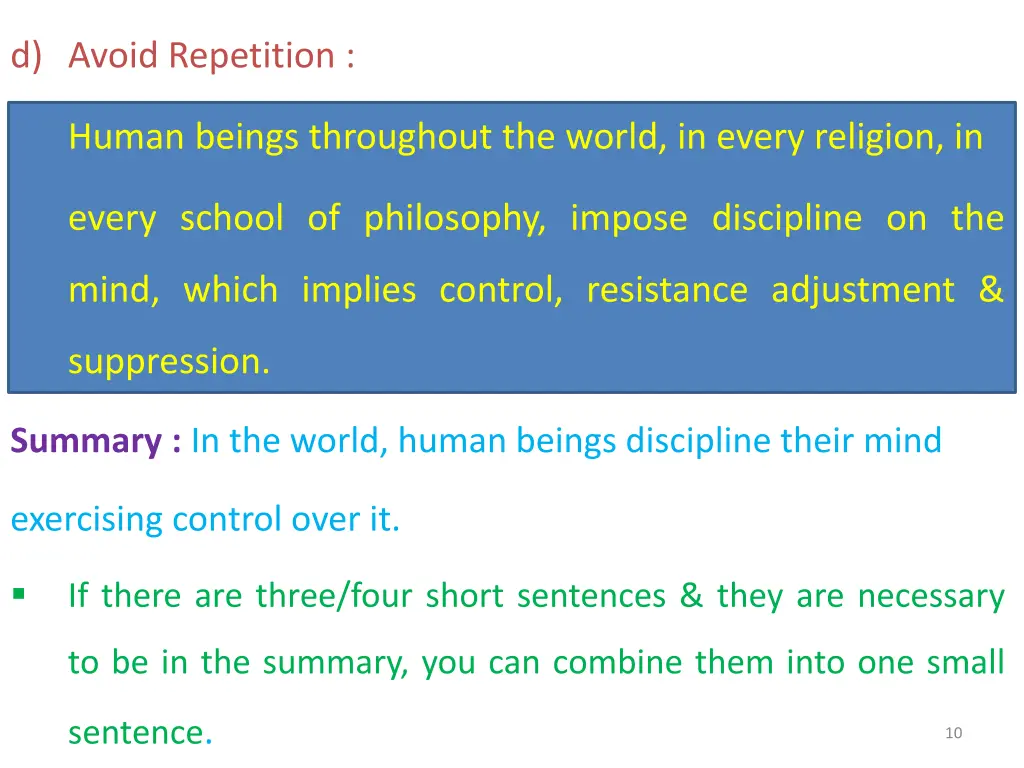 d) Avoid Repetition :

Human beings throughout the world, in every religion, in every school of philosophy, impose discipline on the mind, which implies control, resistance adjustment & suppression.

Summary : In the world, human beings discipline their mind exercising control over it.

▪ If there are three/four short sentences & they are necessary to be in the summary, you can combine them into one small sentence.

10